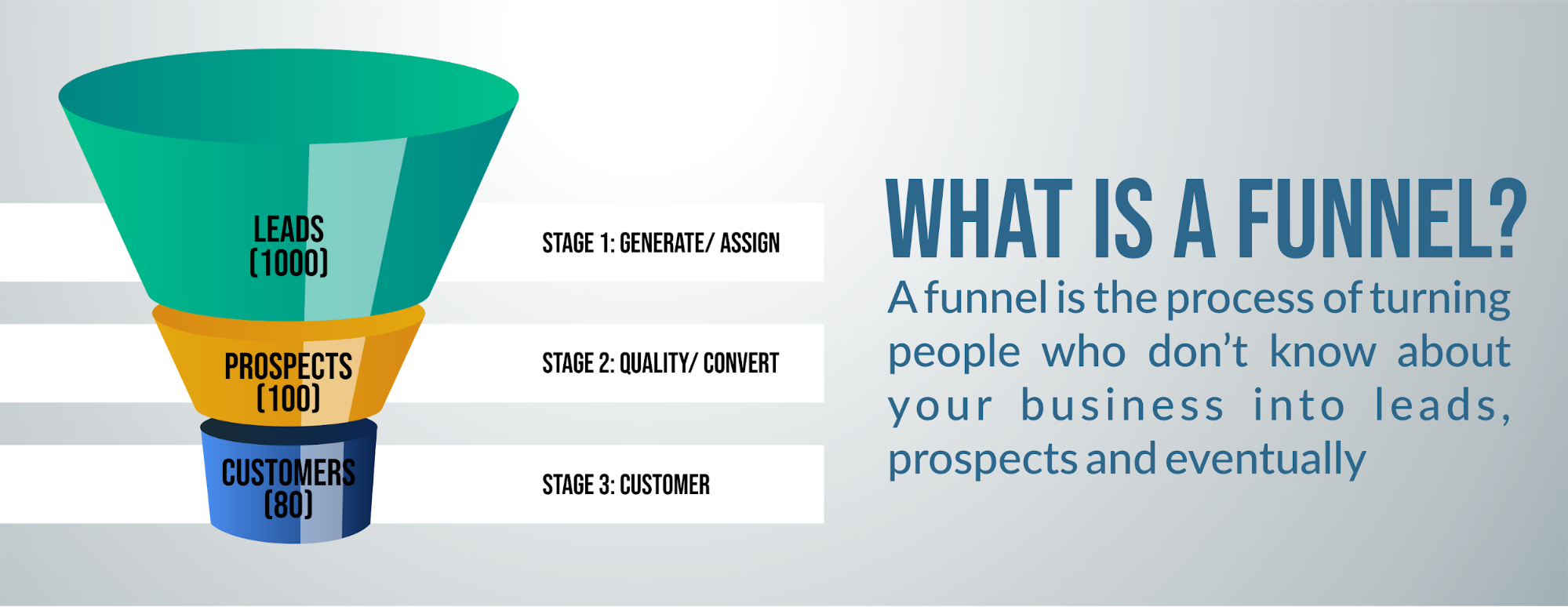 LEADS
(1000)

STAGE 1: GENERATE/ ASSIGN

PROSPECTS
(100)

STAGE 2: QUALITY/ CONVERT

CUSTOMERS
(80)

STAGE 3: CUSTOMER

WHAT IS A FUNNEL?

A funnel is the process of turning people who don't know about your business into leads, prospects and eventually